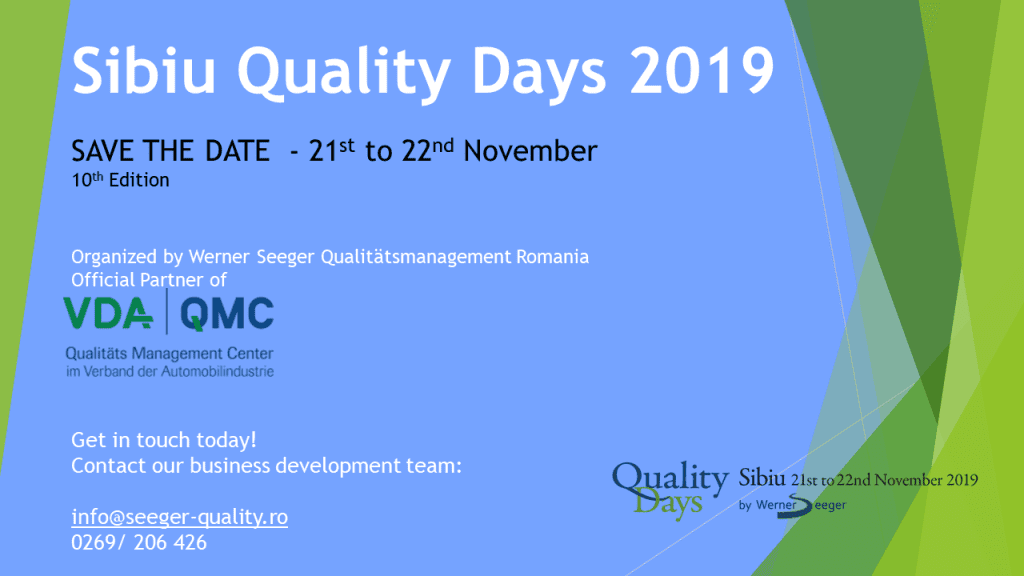 Sibiu Quality Days 2019

SAVE THE DATE - 21$^{st}$ to 22$^{nd}$ November
10$^{th}$ Edition

Organized by Werner Seeger Qualitätsmanagement Romania
Official Partner of

VDA | QMC
Qualitäts Management Center
im Verband der Automobilindustrie

Get in touch today!
Contact our business development team:

info@seeger-quality.ro
0269/ 206 426

Quality Days Sibiu 21st to 22nd November 2019
by Werner Seeger